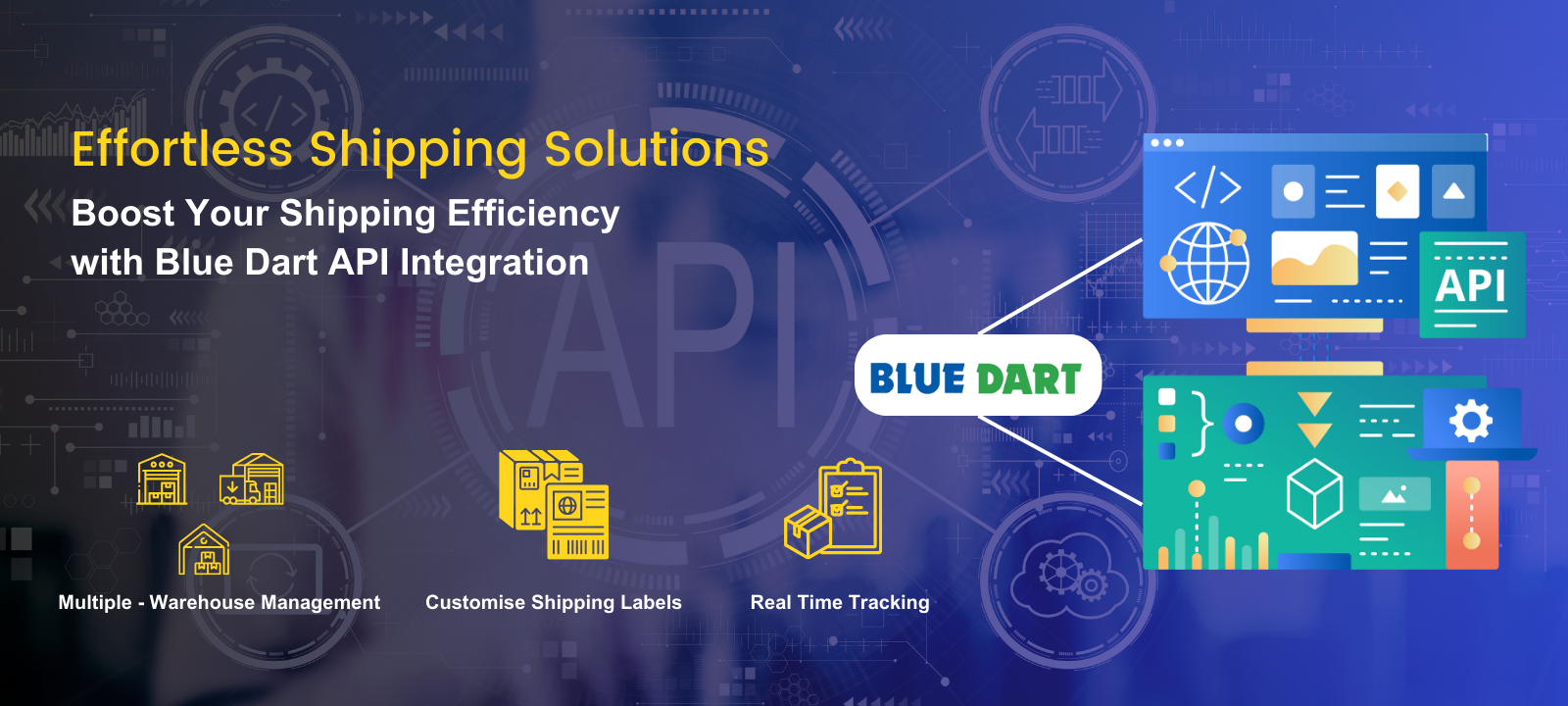 Effortless Shipping Solutions

Boost Your Shipping Efficiency with Blue Dart API Integration

API

BLUE DART

API

Multiple - Warehouse Management

Customise Shipping Labels

Real Time Tracking